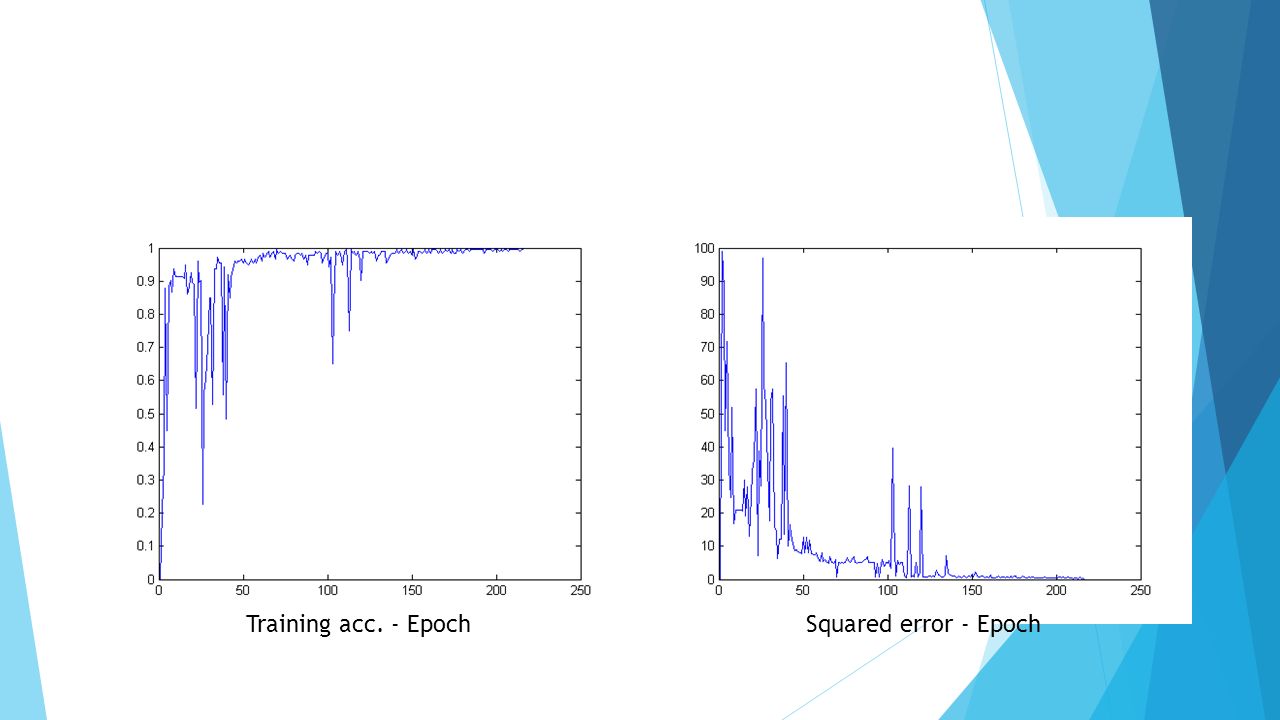 1
0.9
0.8
0.7
0.6
0.5
0.4
0.3
0.2
0.1
0
0 50 100 150 200 250

Training acc. - Epoch

100
90
80
70
60
50
40
30
20
10
0
0 50 100 150 200 250

Squared error - Epoch